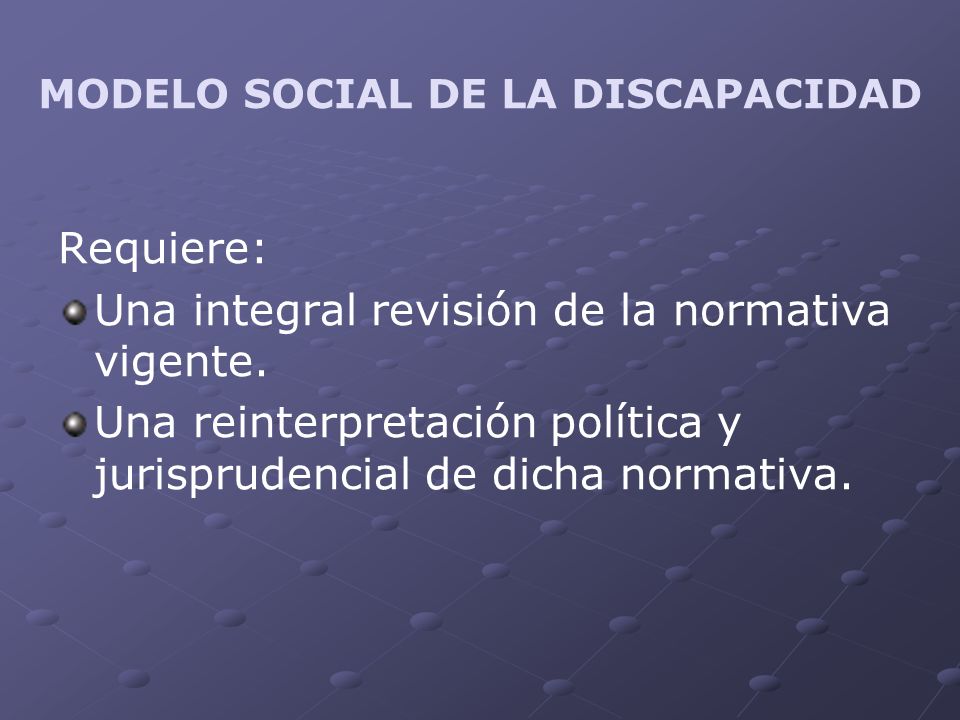 MODELO SOCIAL DE LA DISCAPACIDAD

Requiere:

Una integral revisión de la normativa vigente.

Una reinterpretación política y jurisprudencial de dicha normativa.